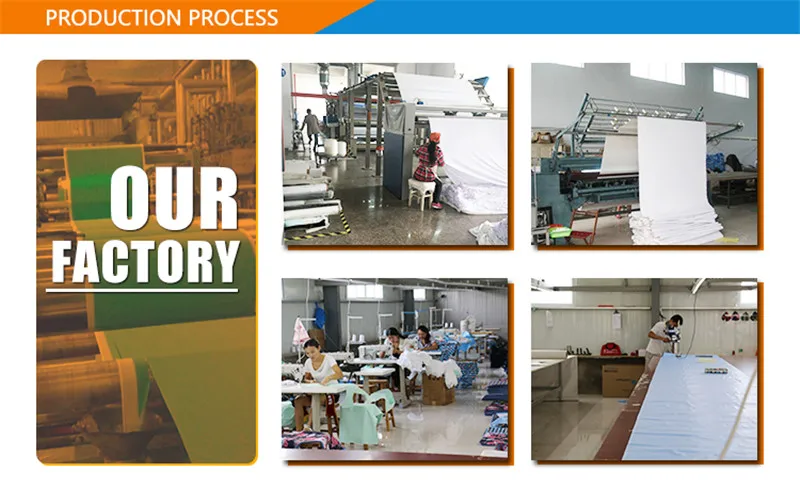 PRODUCTION PROCESS

OUR FACTORY